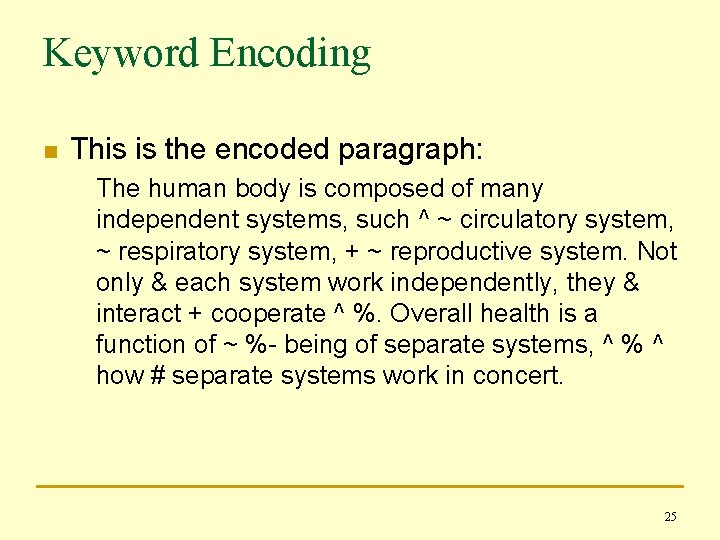 Keyword Encoding

This is the encoded paragraph:

The human body is composed of many independent systems, such ^ ~ circulatory system, ~ respiratory system, + ~ reproductive system. Not only & each system work independently, they & interact + cooperate ^ %. Overall health is a function of ~ %- being of separate systems, ^ % ^ how # separate systems work in concert.

25